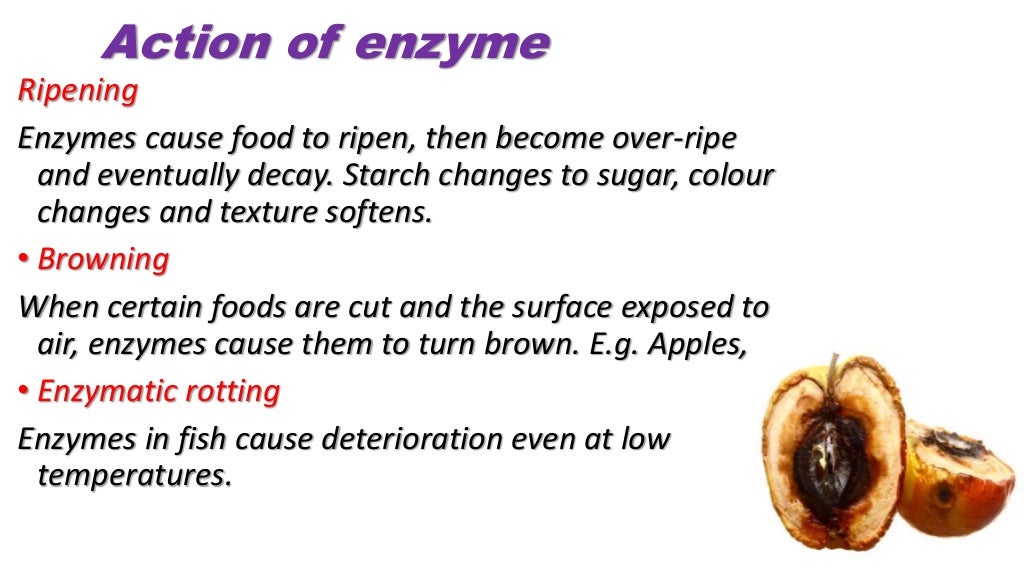 Action of enzyme

Ripening

Enzymes cause food to ripen, then become over-ripe and eventually decay. Starch changes to sugar, colour changes and texture softens.

• Browning

When certain foods are cut and the surface exposed to air, enzymes cause them to turn brown. E.g. Apples,

• Enzymatic rotting

Enzymes in fish cause deterioration even at low temperatures.